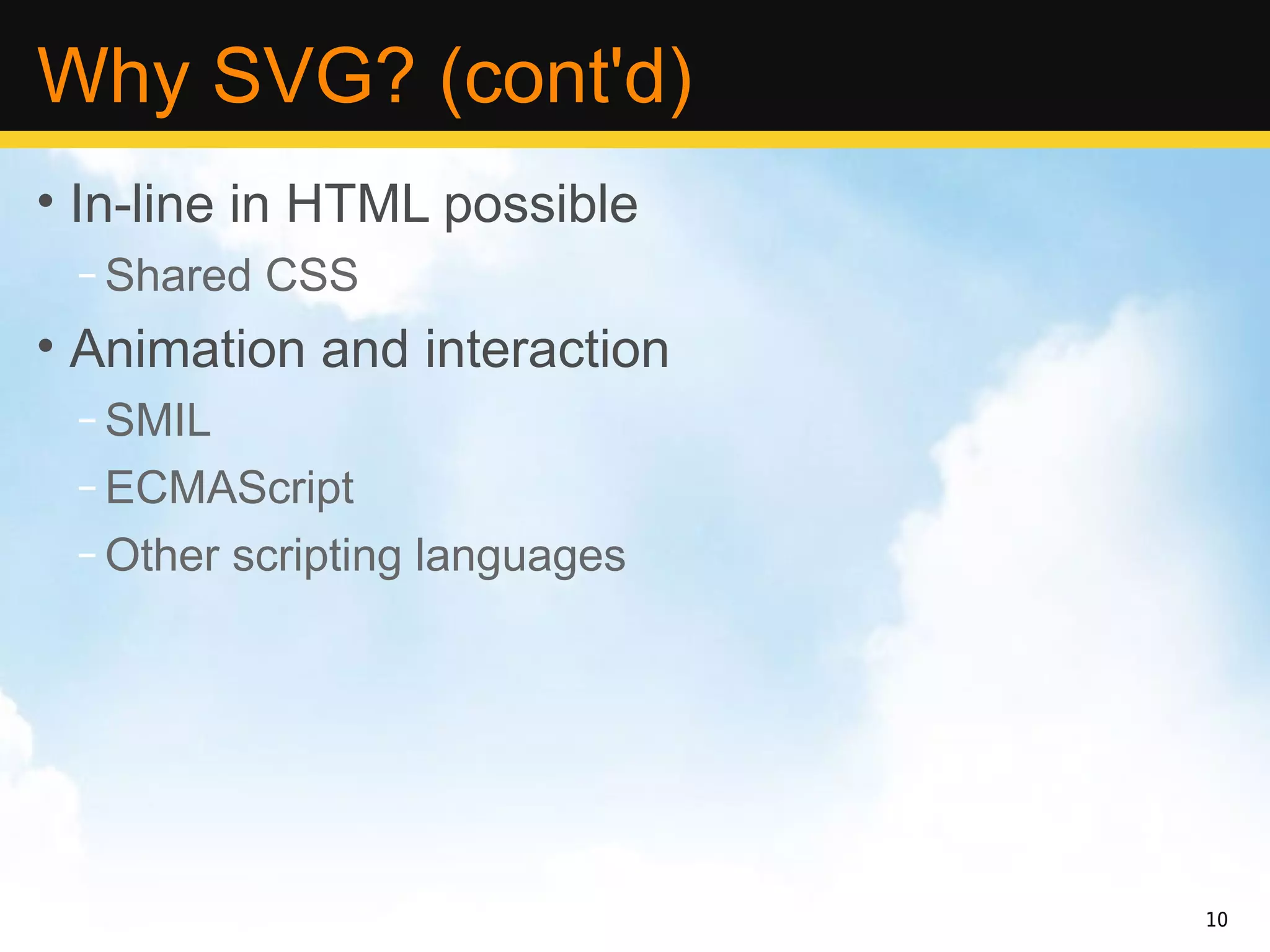 Why SVG? (cont'd)

• In-line in HTML possible
 – Shared CSS
• Animation and interaction
 – SMIL
 – ECMAScript
 – Other scripting languages

10